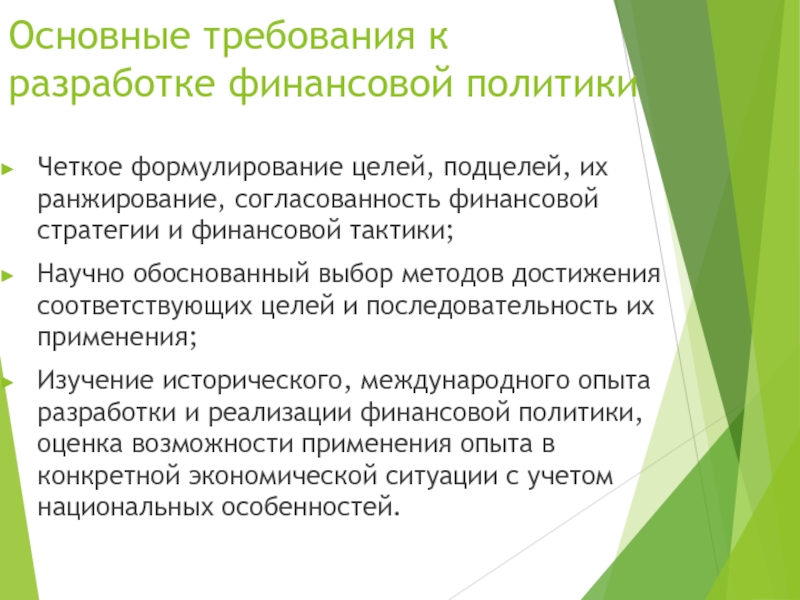 Основные требования к разработке финансовой политики

Четкое формулирование целей, подцелей, их ранжирование, согласованность финансовой стратегии и финансовой тактики;

Научно обоснованный выбор методов достижения соответствующих целей и последовательность их применения;

Изучение исторического, международного опыта разработки и реализации финансовой политики, оценка возможности применения опыта в конкретной экономической ситуации с учетом национальных особенностей.